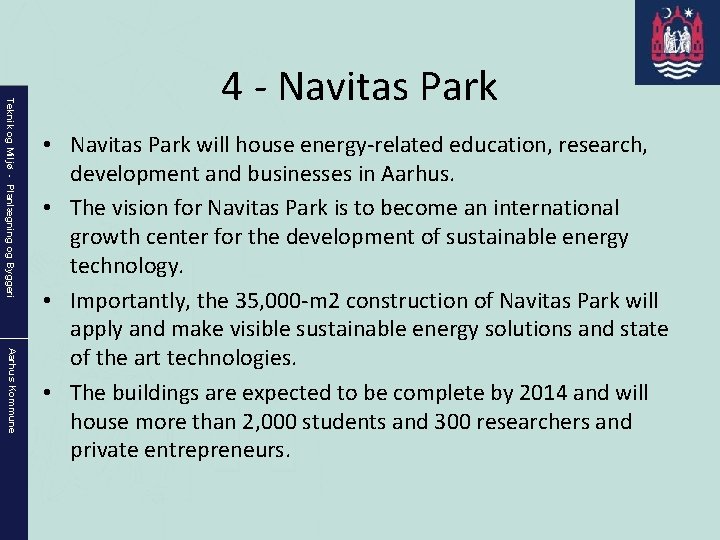 Teknik og Miljø - Planlægning og Byggeri

Aarhus Kommune

4 - Navitas Park

• Navitas Park will house energy-related education, research, development and businesses in Aarhus.

• The vision for Navitas Park is to become an international growth center for the development of sustainable energy technology.

• Importantly, the 35,000-m2 construction of Navitas Park will apply and make visible sustainable energy solutions and state of the art technologies.

• The buildings are expected to be complete by 2014 and will house more than 2,000 students and 300 researchers and private entrepreneurs.